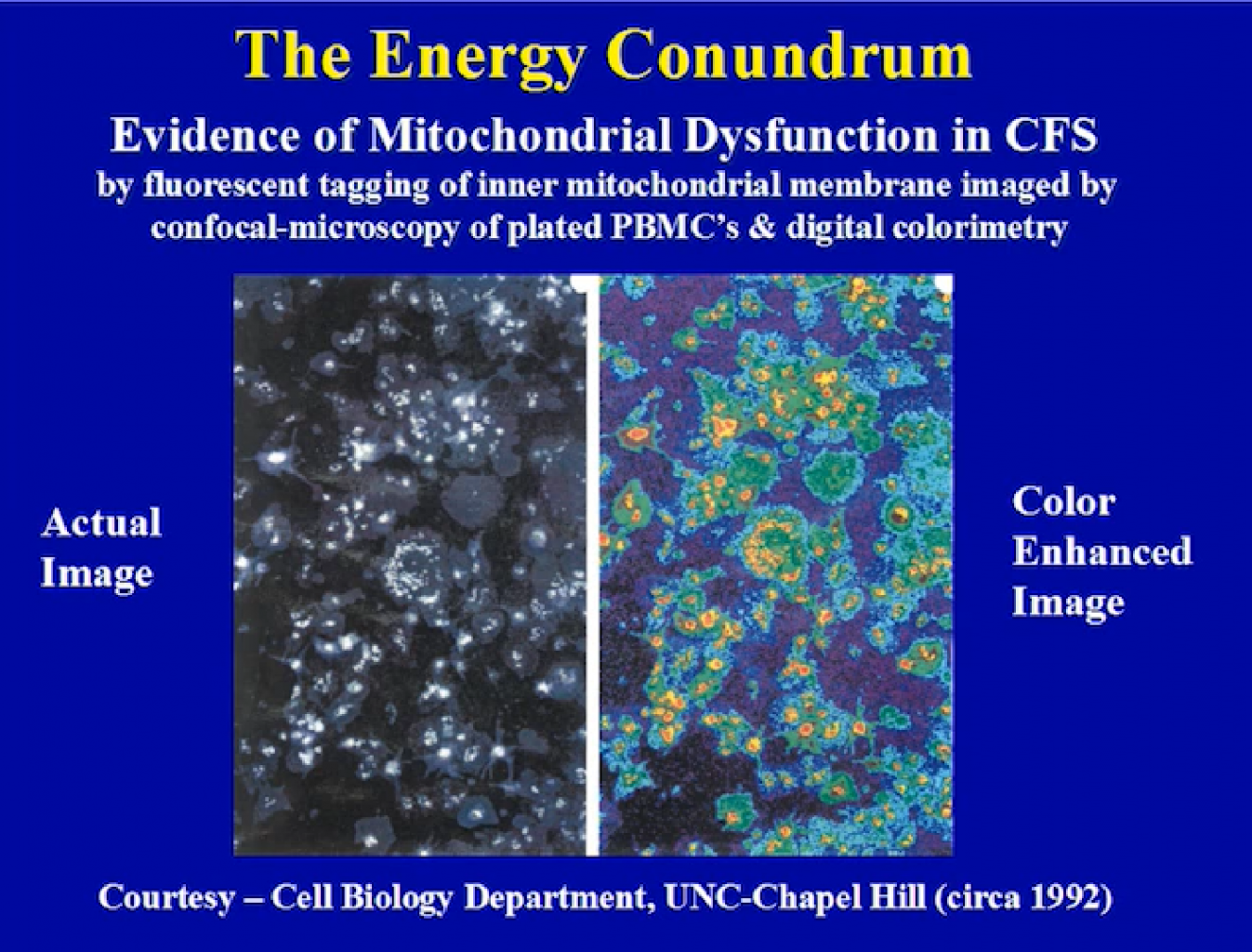 The Energy Conundrum

Evidence of Mitochondrial Dysfunction in CFS

by fluorescent tagging of inner mitochondrial membrane imaged by confocal-microscopy of plated PBMC's & digital colorimetry

Actual Image

Color Enhanced Image

Courtesy – Cell Biology Department, UNC-Chapel Hill (circa 1992)